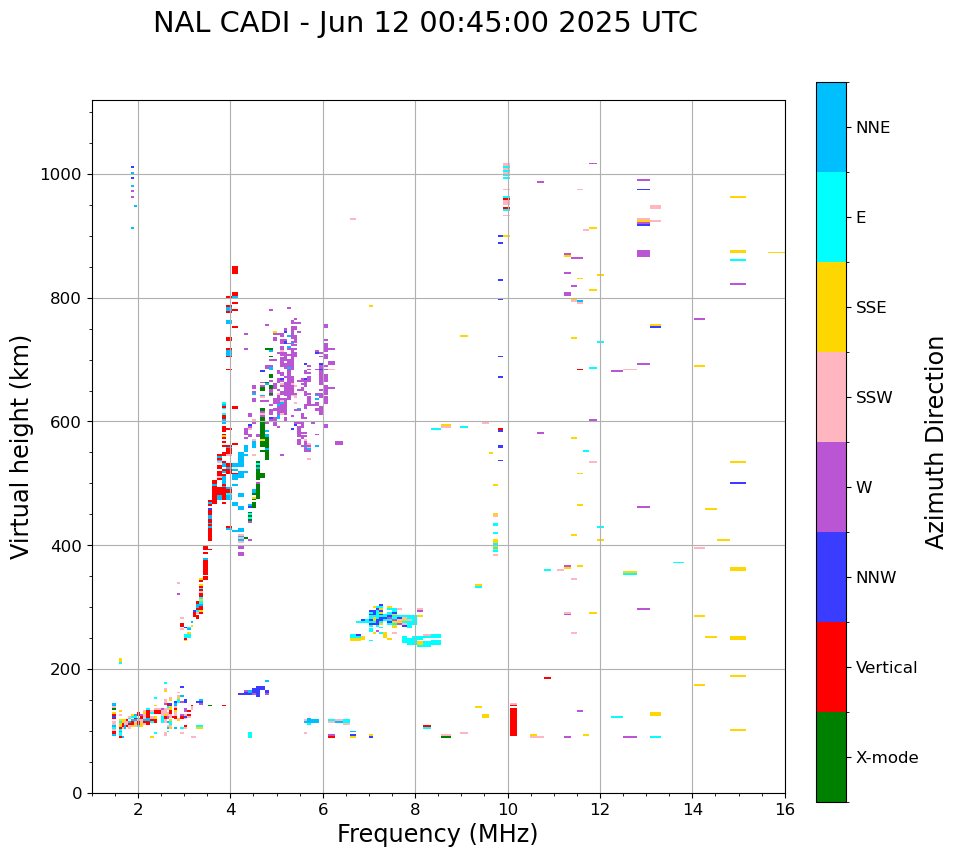 NAL CADI - Jun 12 00:45:00 2025 UTC

Virtual height (km)

1000
800
600
400
200
0

2
4
6
8
10
12
14
16

Frequency (MHz)

NNE
E
SSE
SSW
W
NNW
Vertical
X-mode

Azimuth Direction